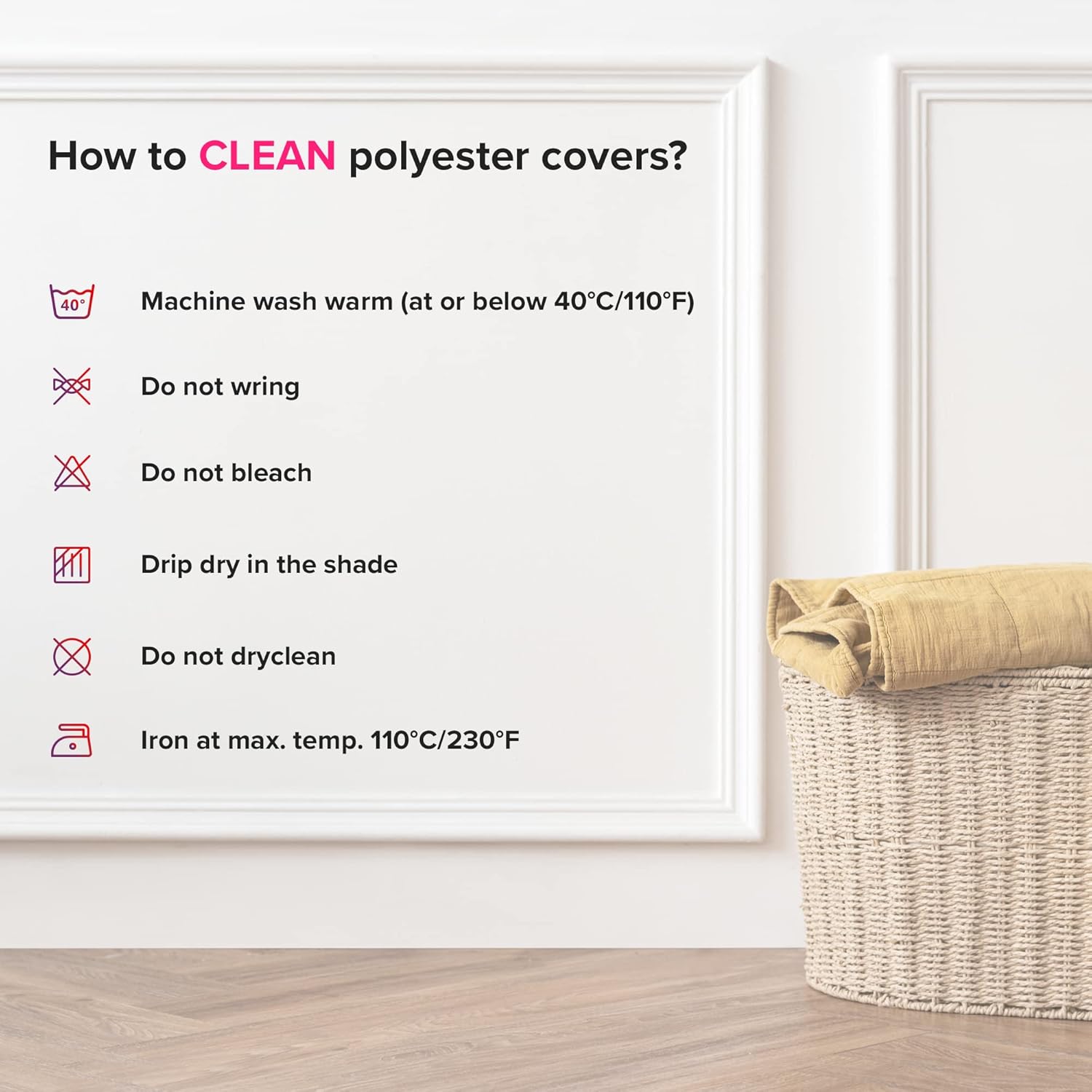 How to CLEAN polyester covers?

40°

Machine wash warm (at or below 40°C/110°F)

Do not wring

Do not bleach

Drip dry in the shade

Do not dryclean

Iron at max. temp. 110°C/230°F